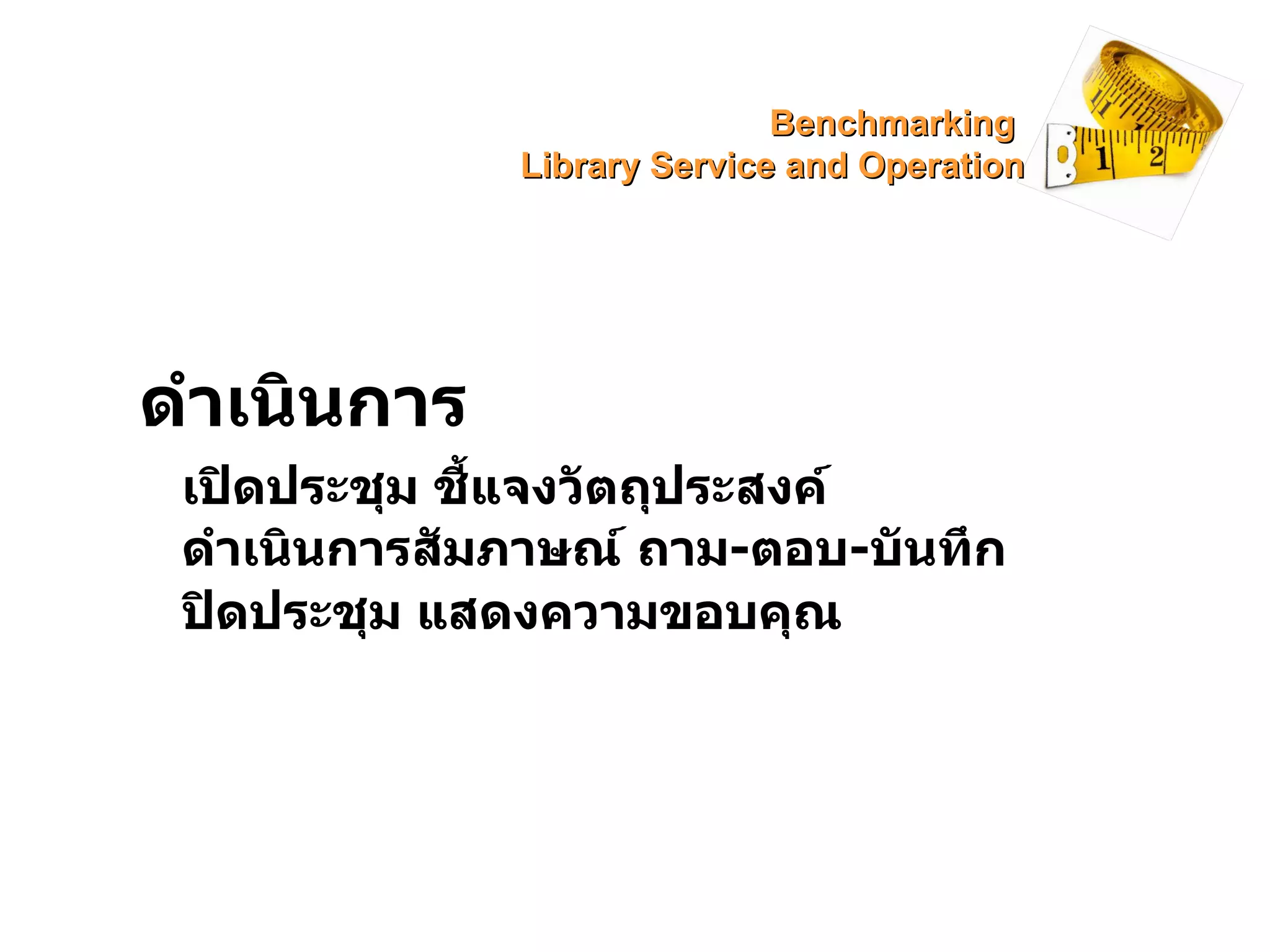 Benchmarking
Library Service and Operation

ดำเนินการ

เปิดประชุม ชี้แจงวัตถุประสงค์
ดำเนินการสัมภาษณ์ ถาม-ตอบ-บันทึก
ปิดประชุม แสดงความขอบคุณ